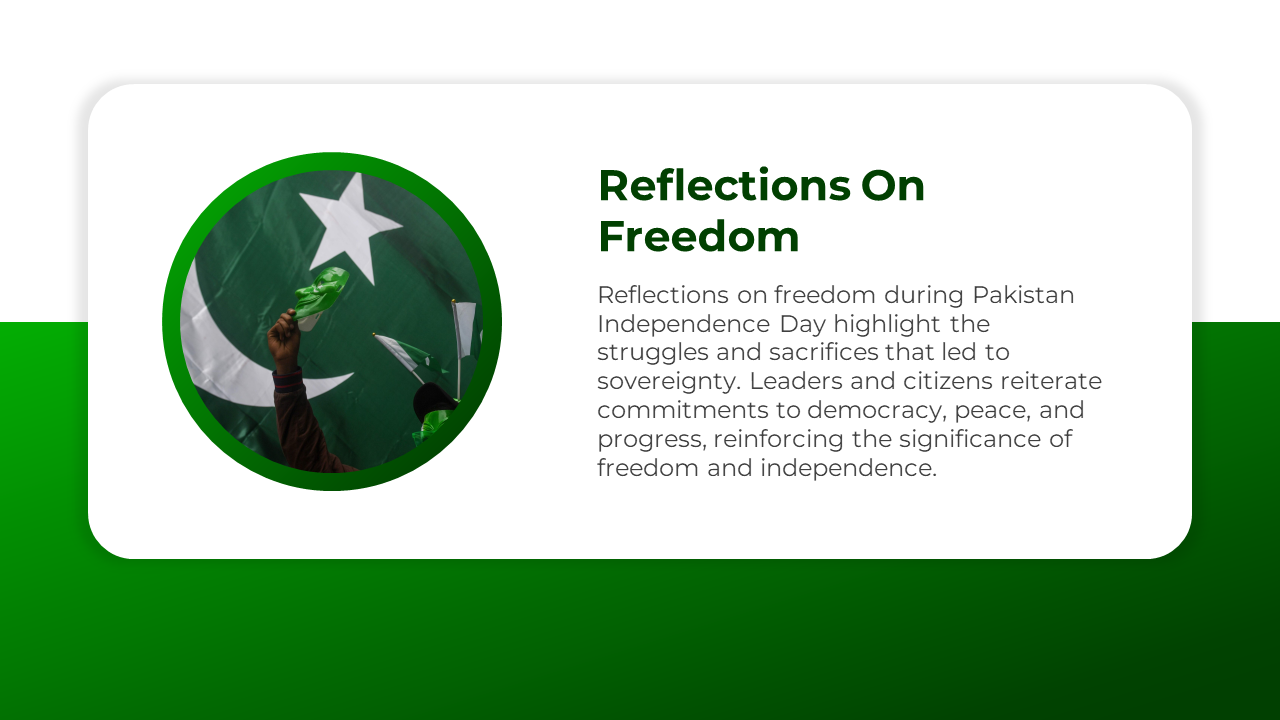 Reflections On Freedom

Reflections on freedom during Pakistan Independence Day highlight the struggles and sacrifices that led to sovereignty. Leaders and citizens reiterate commitments to democracy, peace, and progress, reinforcing the significance of freedom and independence.